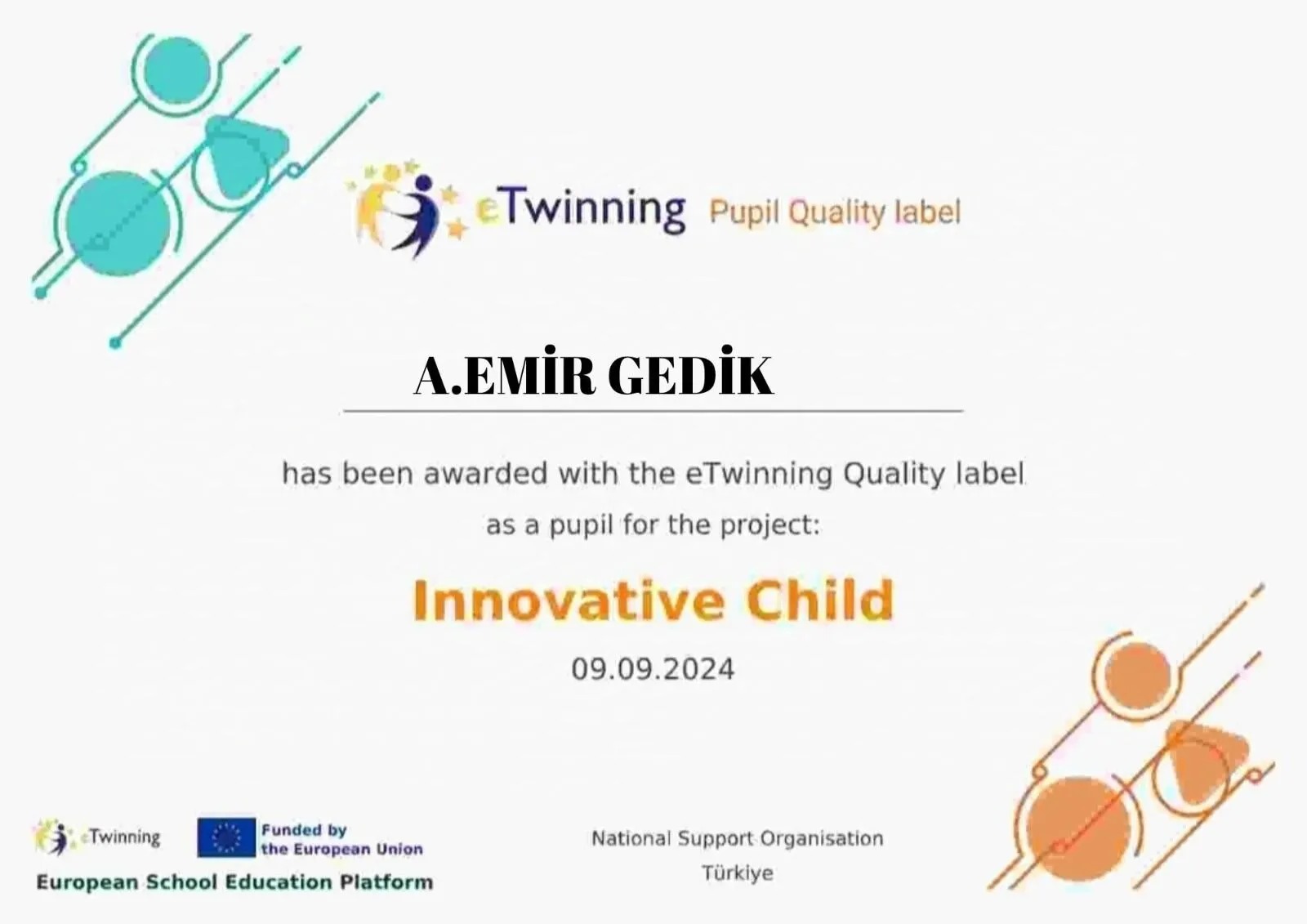 eTwinning Pupil Quality label

A.EMİR GEDİK

has been awarded with the eTwinning Quality label as a pupil for the project:

Innovative Child

09.09.2024

eTwinning

Funded by the European Union

European School Education Platform

National Support Organisation
Türkiye